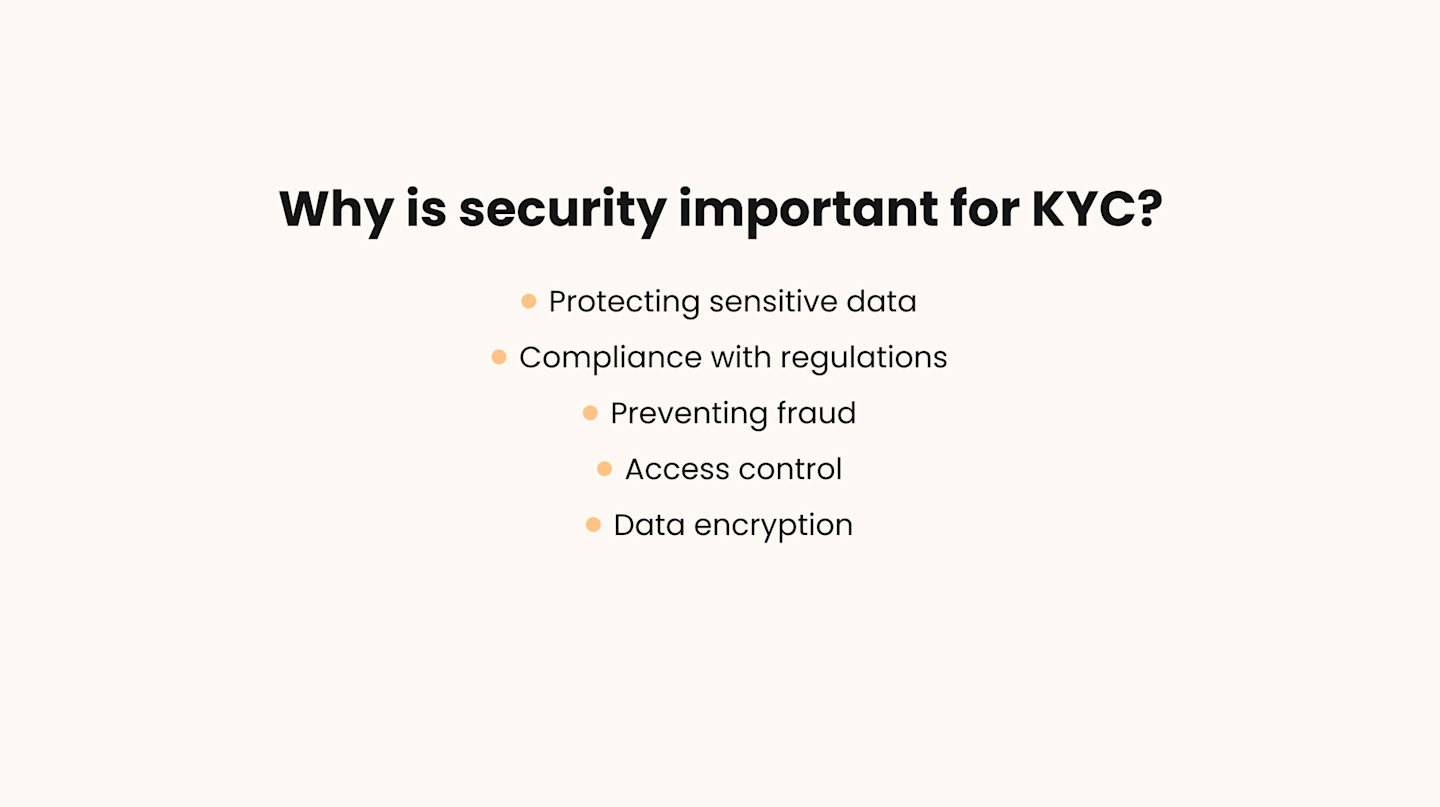 Why is security important for KYC?

- Protecting sensitive data
- Compliance with regulations
- Preventing fraud
- Access control
- Data encryption